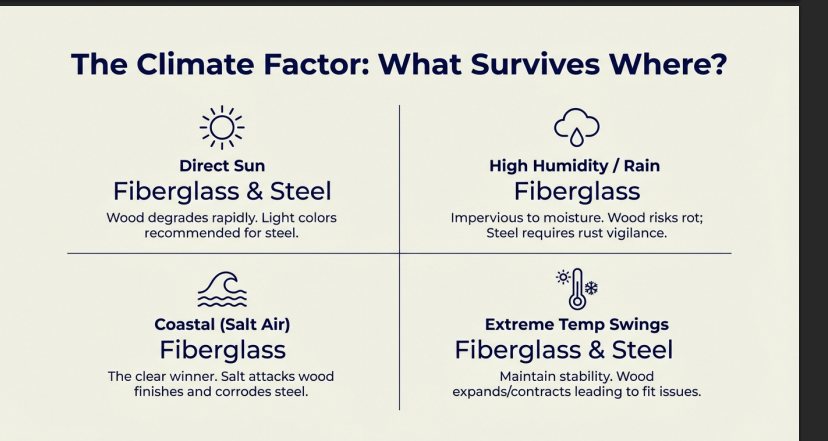 The Climate Factor: What Survives Where?

Direct Sun
Fiberglass & Steel
Wood degrades rapidly. Light colors recommended for steel.

High Humidity / Rain
Fiberglass
Impervious to moisture. Wood risks rot; Steel requires rust vigilance.

Coastal (Salt Air)
Fiberglass
The clear winner. Salt attacks wood finishes and corrodes steel.

Extreme Temp Swings
Fiberglass & Steel
Maintain stability. Wood expands/contracts leading to fit issues.